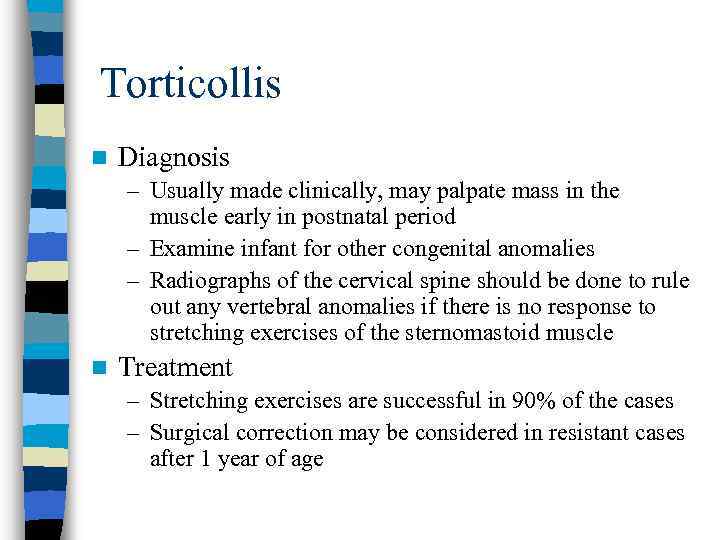 Torticollis

Diagnosis

– Usually made clinically, may palpate mass in the muscle early in postnatal period

– Examine infant for other congenital anomalies

– Radiographs of the cervical spine should be done to rule out any vertebral anomalies if there is no response to stretching exercises of the sternomastoid muscle

Treatment

– Stretching exercises are successful in 90% of the cases

– Surgical correction may be considered in resistant cases after 1 year of age